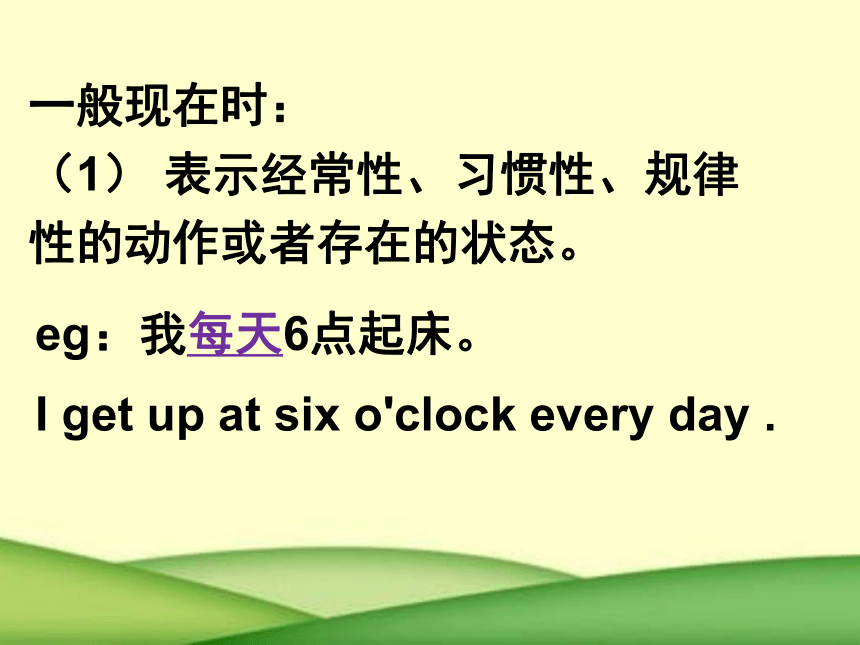 一般现在时：
（1） 表示经常性、习惯性、规律性的动作或者存在的状态。

eg：我每天6点起床。

I get up at six o'clock every day .